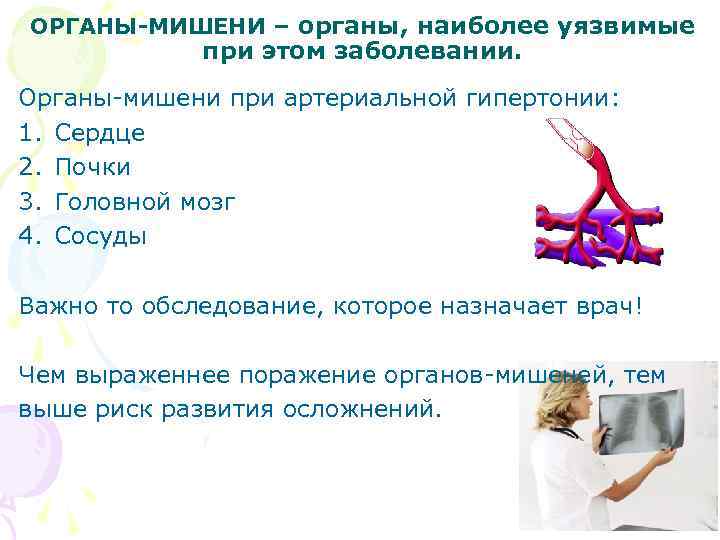 ОРГАНЫ-МИШЕНИ – органы, наиболее уязвимые при этом заболевании.

Органы-мишени при артериальной гипертонии:
1. Сердце
2. Почки
3. Головной мозг
4. Сосуды

Важно то обследование, которое назначает врач!

Чем выраженнее поражение органов-мишеней, тем выше риск развития осложнений.